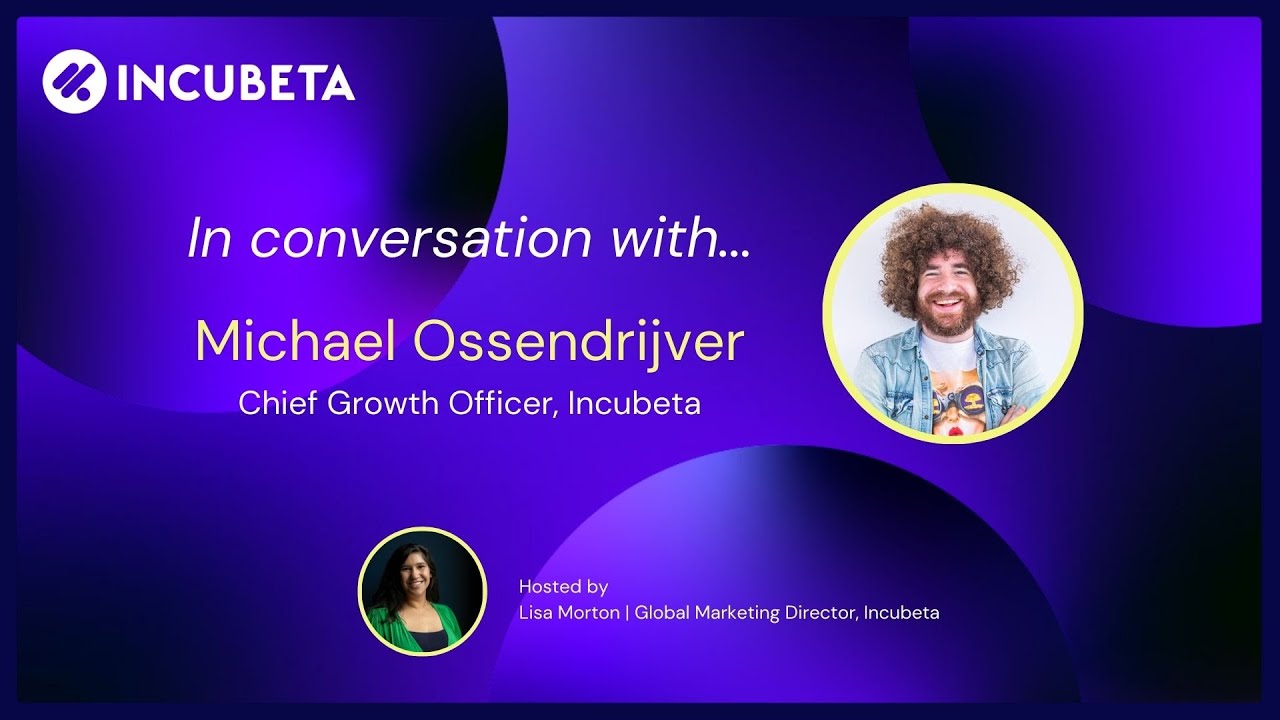 INCUBETA

In conversation with...

Michael Ossendrijver
Chief Growth Officer, Incubeta

Hosted by
Lisa Morton | Global Marketing Director, Incubeta